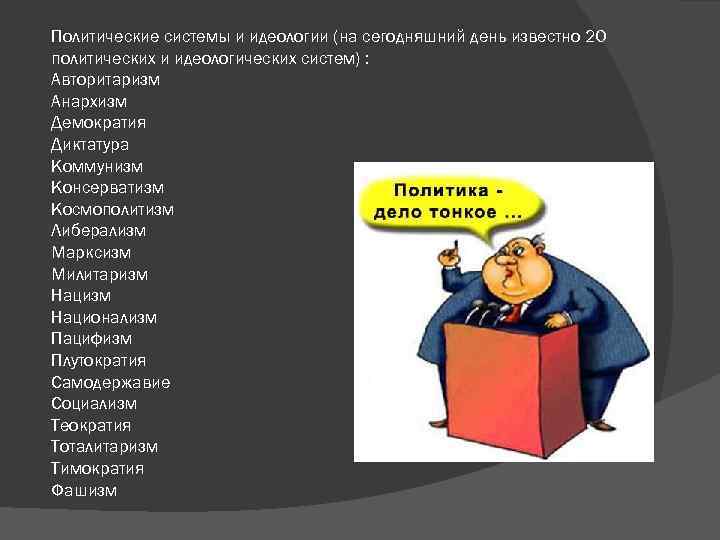 Политические системы и идеологии (на сегодняшний день известно 20 политических и идеологических систем) :
Авторитаризм
Анархизм
Демократия
Диктатура
Коммунизм
Консерватизм
Космополитизм
Либерализм
Марксизм
Милитаризм
Нацизм
Национализм
Пацифизм
Плутократия
Самодержавие
Социализм
Теократия
Тоталитаризм
Тимократия
Фашизм

Политика - дело тонкое ...